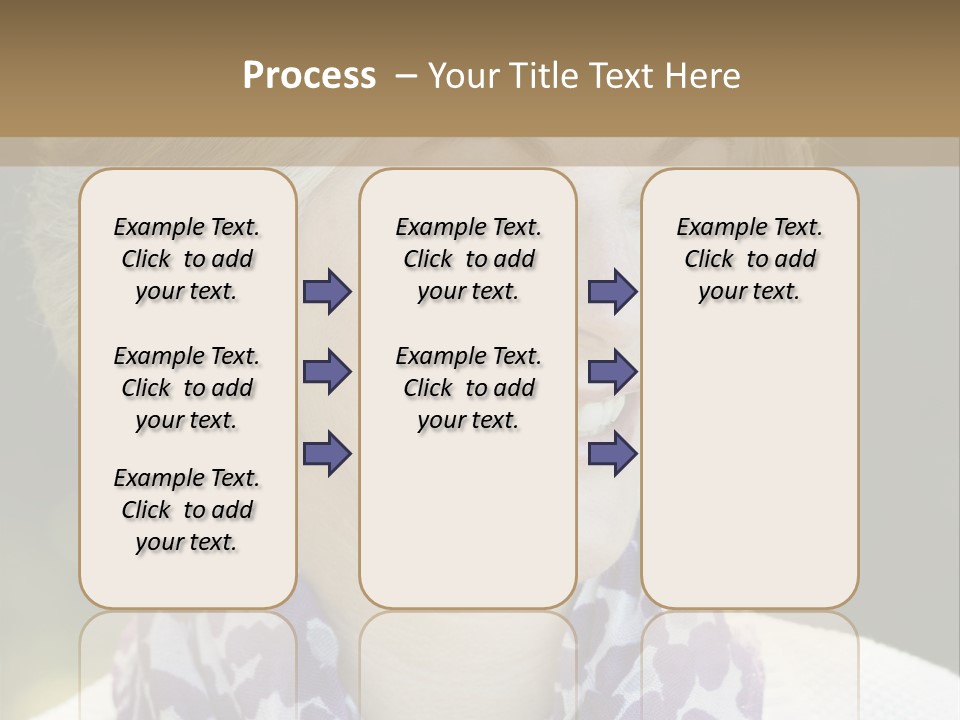 Process – Your Title Text Here

Example Text. Click to add your text.

Example Text. Click to add your text.

Example Text. Click to add your text.

Example Text. Click to add your text.

Example Text. Click to add your text.

Example Text. Click to add your text.